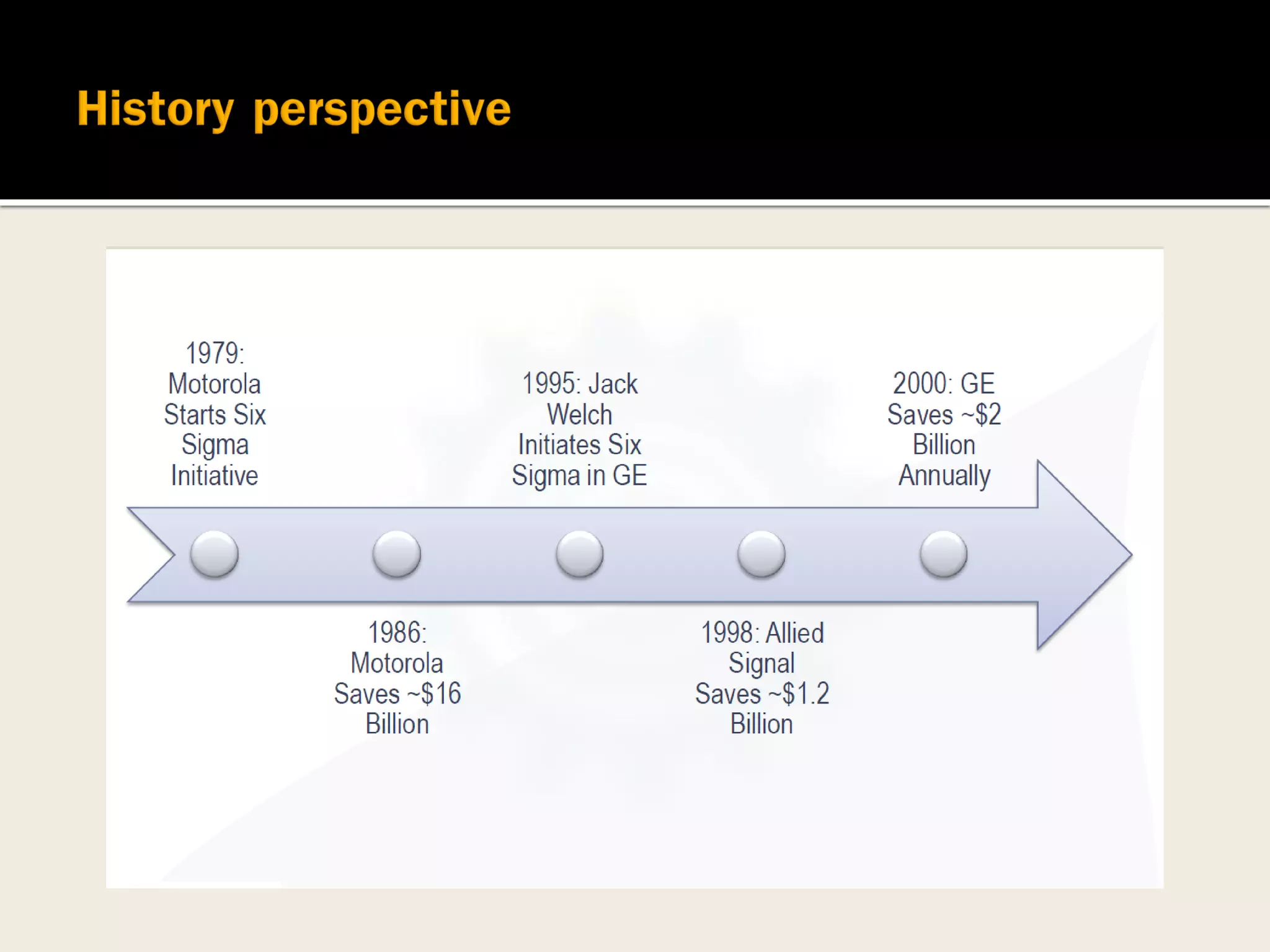 History perspective

1979: Motorola Starts Six Sigma Initiative

1986: Motorola Saves ~$16 Billion

1995: Jack Welch Initiates Six Sigma in GE

1998: Allied Signal Saves ~$1.2 Billion

2000: GE Saves ~$2 Billion Annually